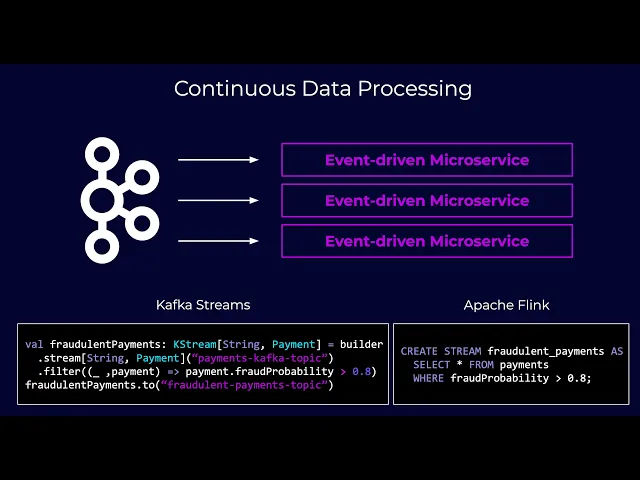 Continuous Data Processing

Event-driven Microservice

Event-driven Microservice

Event-driven Microservice

Kafka Streams

val fraudulentPayments: KStream[String, Payment] = builder
  .stream[String, Payment](“payments-kafka-topic”)
  .filter((_ ,payment) => payment.fraudProbability > 0.8)
fraudulentPayments.to(“fraudulent-payments-topic”)

Apache Flink

CREATE STREAM fraudulent_payments AS
  SELECT * FROM payments
  WHERE fraudProbability > 0.8;